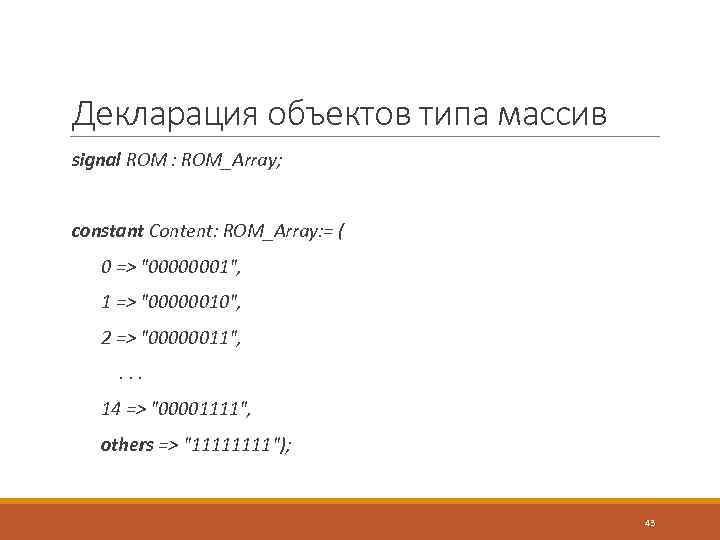 Декларация объектов типа массив

signal ROM : ROM_Array;

constant Content: ROM_Array:= (

0 => "00000001",

1 => "00000010",

2 => "00000011",

. . .

14 => "00001111",

others => "11111111");

43